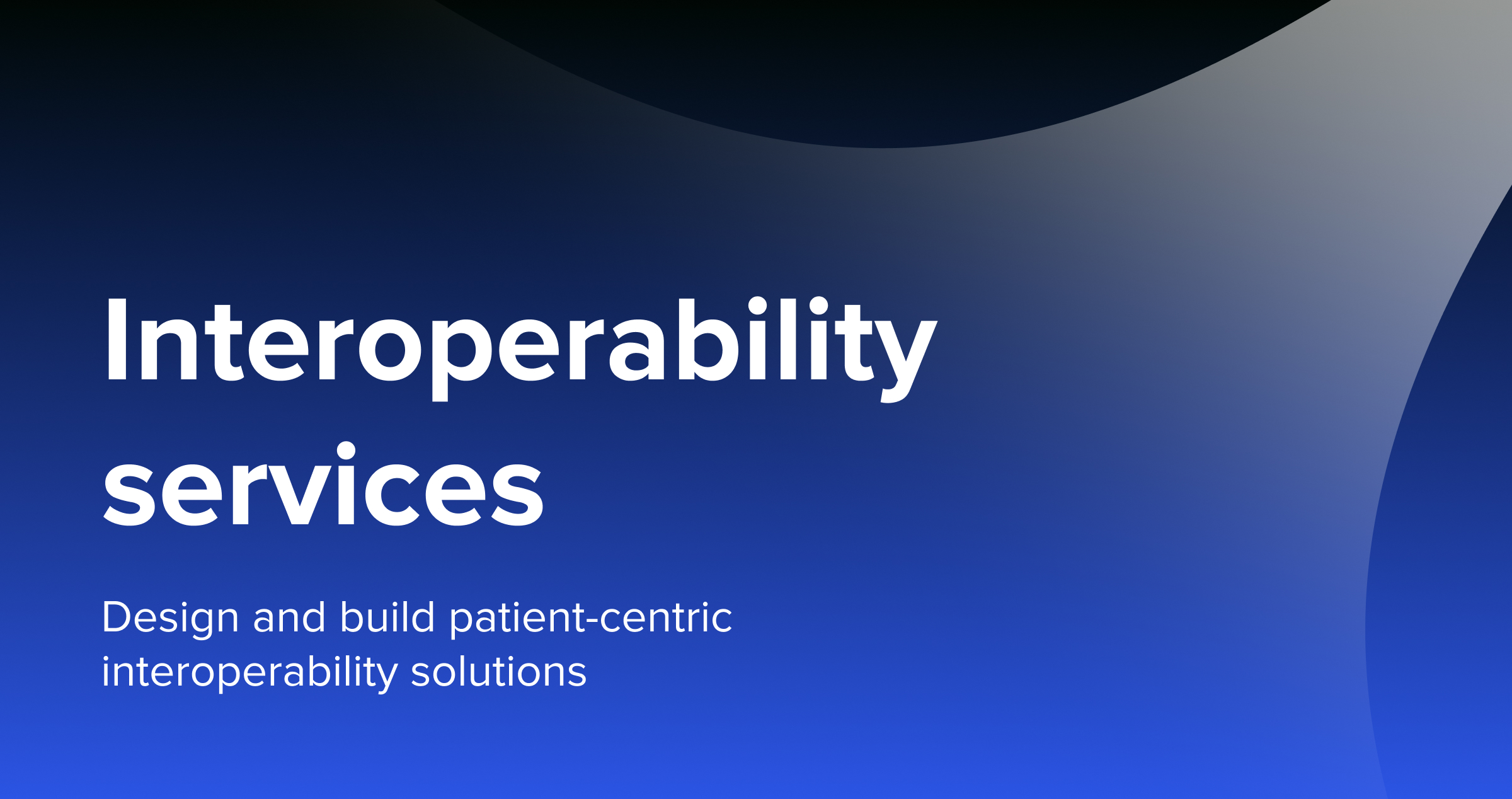 Interoperability services

Design and build patient-centric interoperability solutions